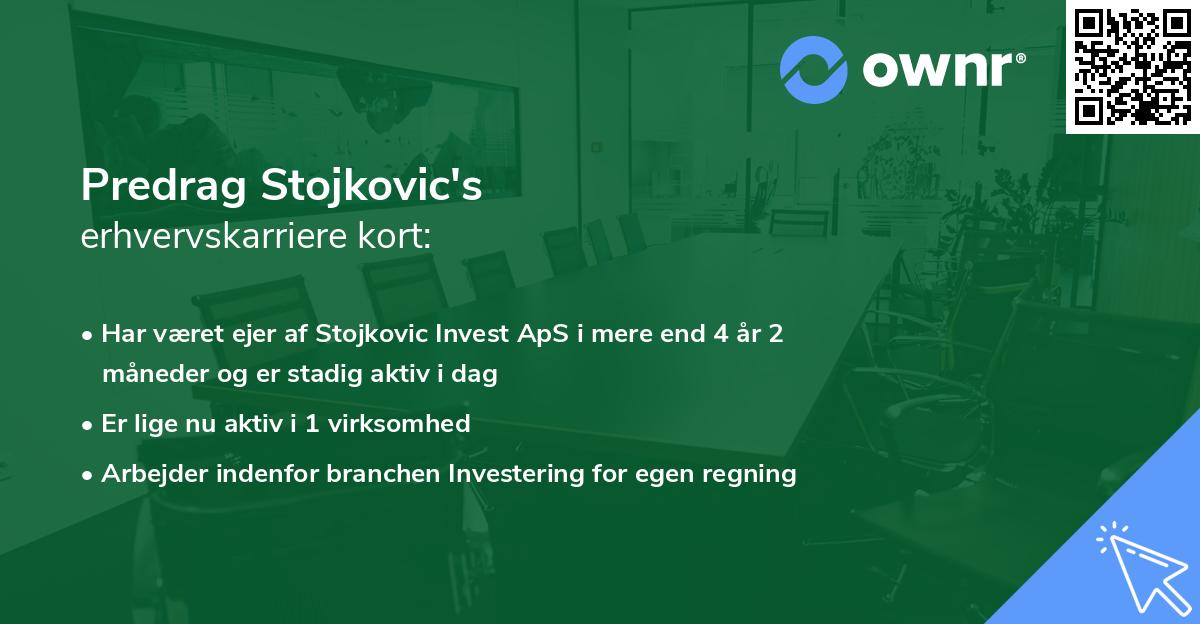 ownr®

Predrag Stojkovic's
erhvervskarriere kort:

• Har været ejer af Stojkovic Invest ApS i mere end 4 år 2 måneder og er stadig aktiv i dag
• Er lige nu aktiv i 1 virksomhed
• Arbejder indenfor branchen Investering for egen regning